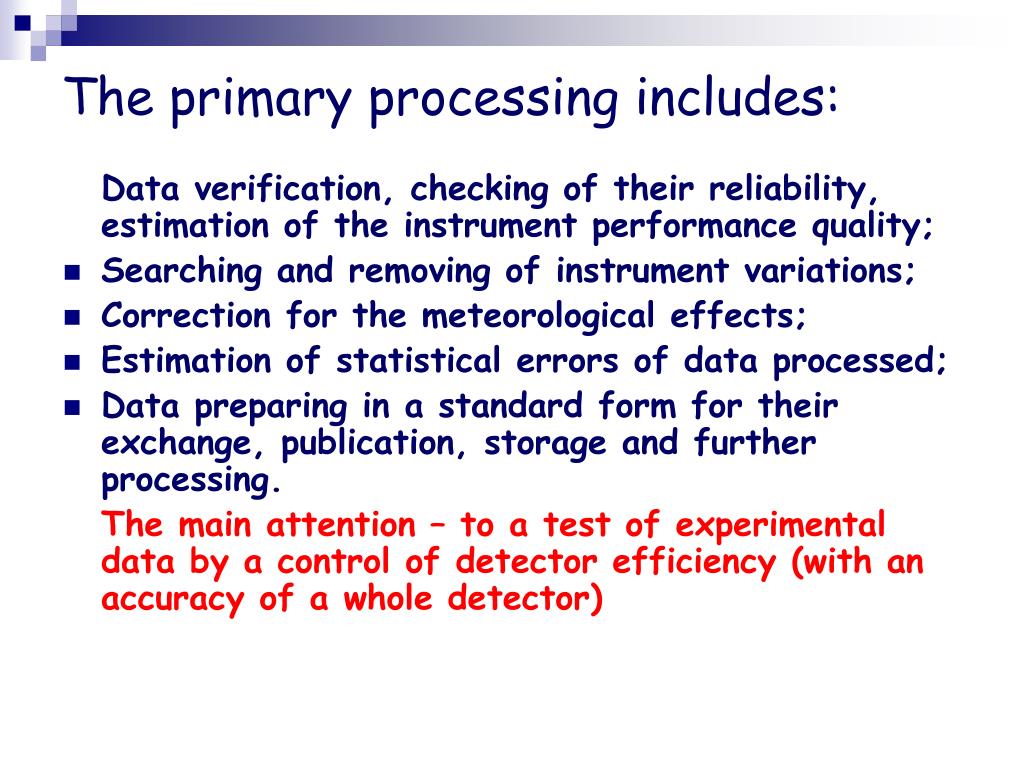 The primary processing includes:

Data verification, checking of their reliability, estimation of the instrument performance quality;

- Searching and removing of instrument variations;
- Correction for the meteorological effects;
- Estimation of statistical errors of data processed;
- Data preparing in a standard form for their exchange, publication, storage and further processing.

The main attention – to a test of experimental data by a control of detector efficiency (with an accuracy of a whole detector)